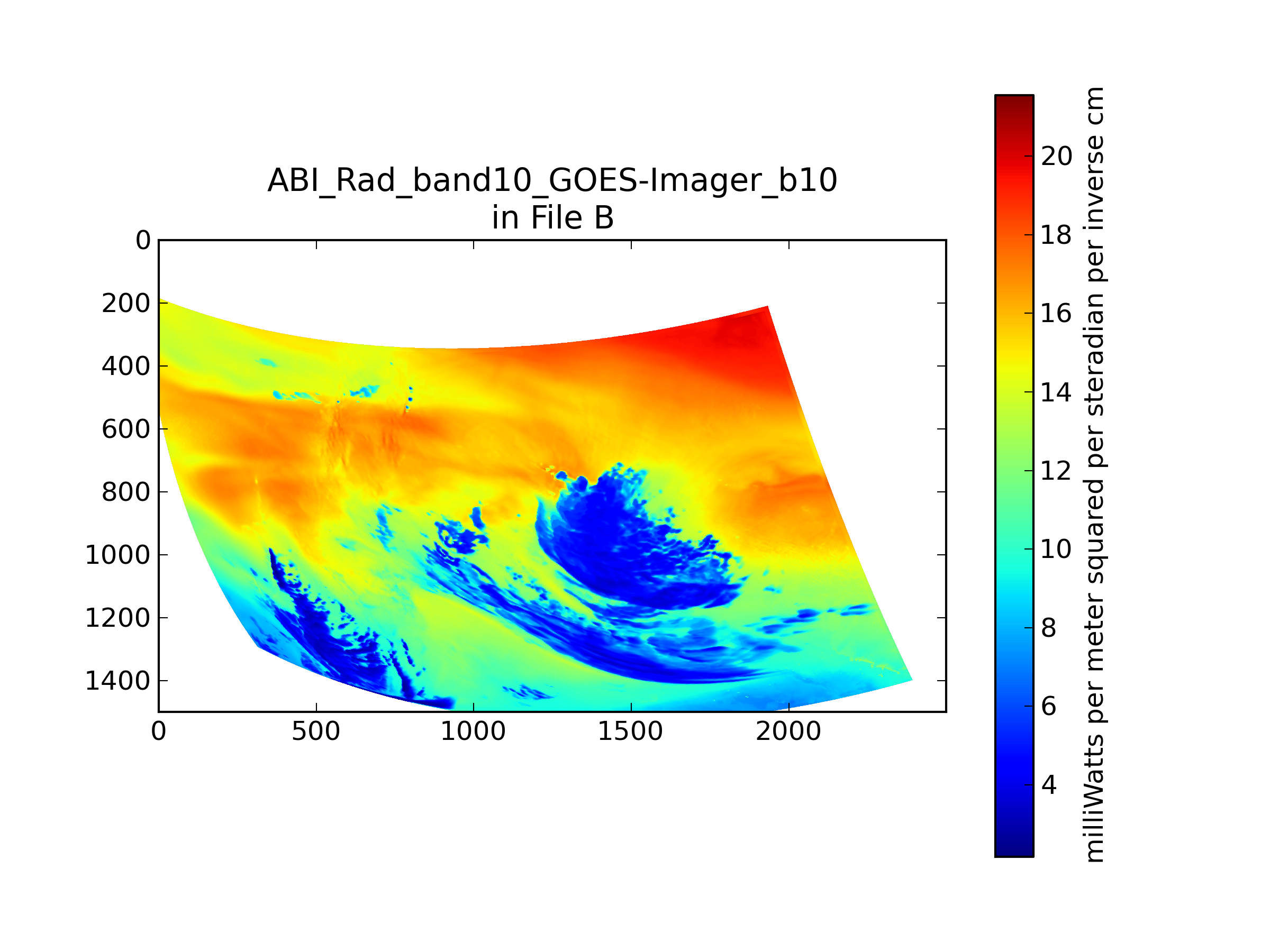 ABI_Rad_band10_GOES-Imager_b10
in File B

0
200
400
600
800
1000
1200
1400

0
500
1000
1500
2000

20
18
16
14
12
10
8
6
4

milliWatts per meter squared per steradian per inverse cm